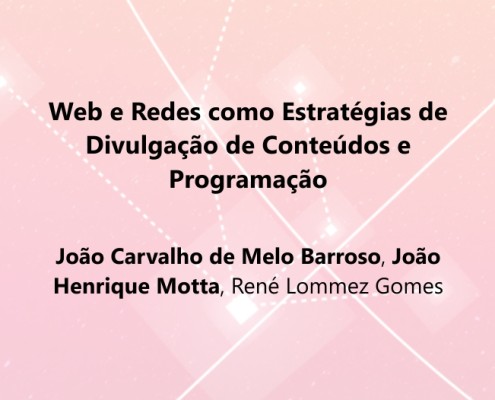 Web e Redes como Estratégias de Divulgação de Conteúdos e Programação

João Carvalho de Melo Barroso, João Henrique Motta, René Lommez Gomes